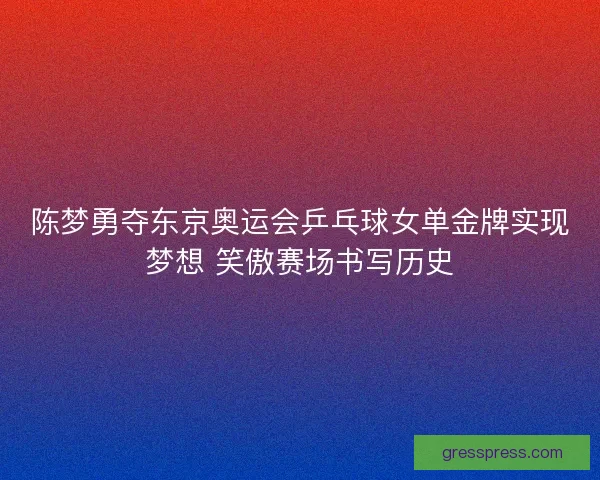 陈梦勇夺东京奥运会乒乓球女单金牌实现梦想 笑傲赛场书写历史

gresspress.com